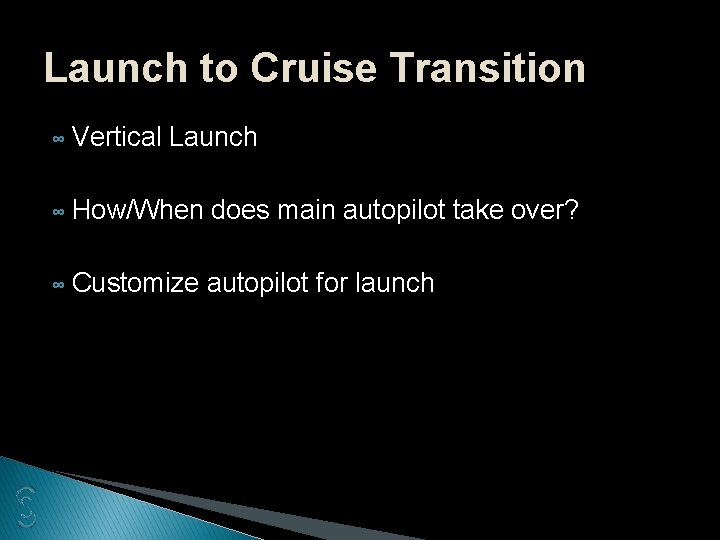 Launch to Cruise Transition

∞ Vertical Launch

∞ How/When does main autopilot take over?

∞ Customize autopilot for launch